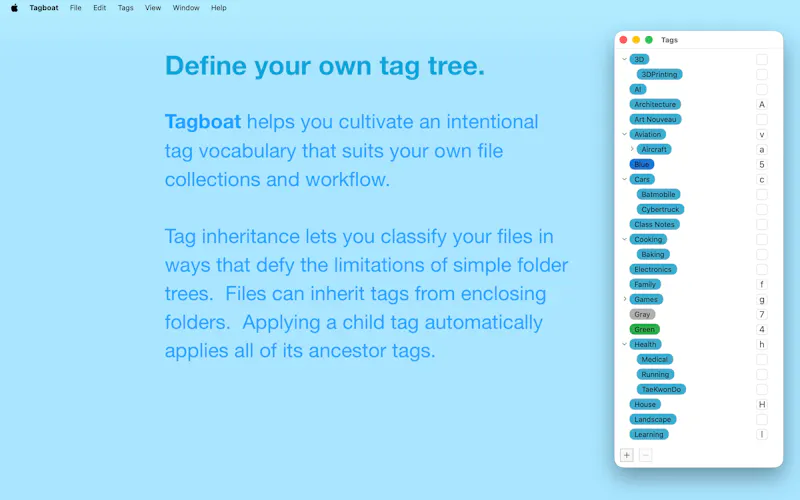 Tagboat File Edit Tags View Window Help

Define your own tag tree.

Tagboat helps you cultivate an intentional tag vocabulary that suits your own file collections and workflow.

Tag inheritance lets you classify your files in ways that defy the limitations of simple folder trees. Files can inherit tags from enclosing folders. Applying a child tag automatically applies all of its ancestor tags.

Tags

3D
3DPrinting
AI
Architecture A
Art Nouveau
Aviation v
Aircraft a
Blue 5
Cars c
Batmobile
Cybertruck
Class Notes
Cooking
Baking
Electronics
Family f
Games g
Gray 7
Green 4
Health h
Medical
Running
TaeKwonDo
House H
Landscape
Learning l

+ −